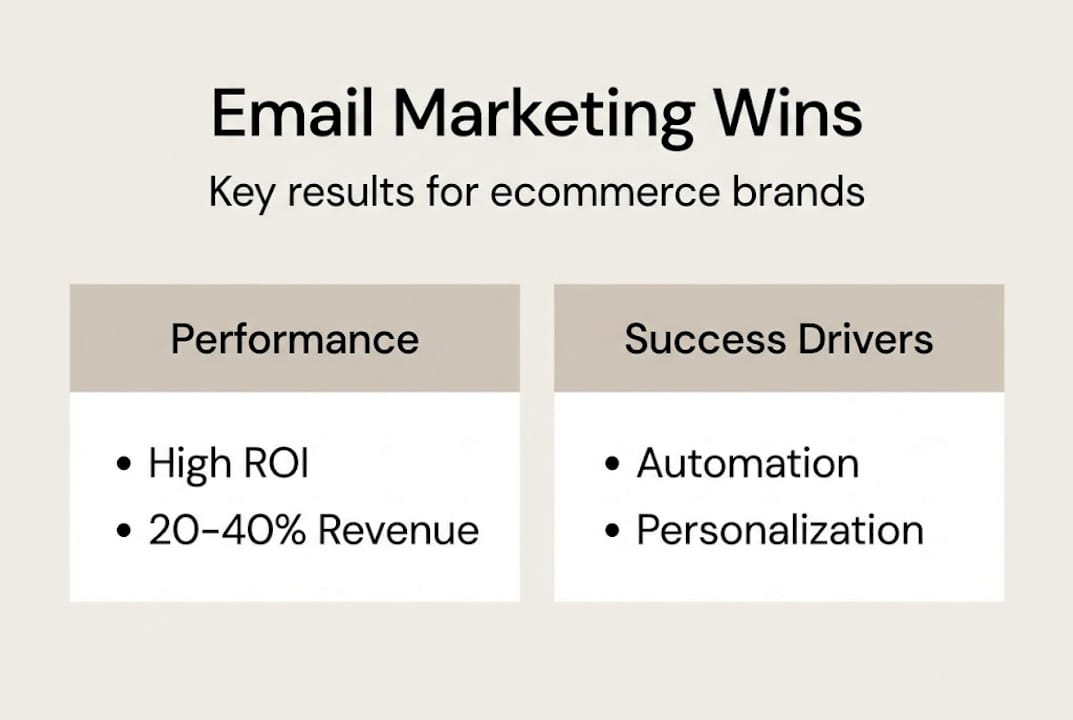 Email Marketing Wins

Key results for ecommerce brands

Performance

• High ROI
• 20-40% Revenue

Success Drivers

• Automation
• Personalization